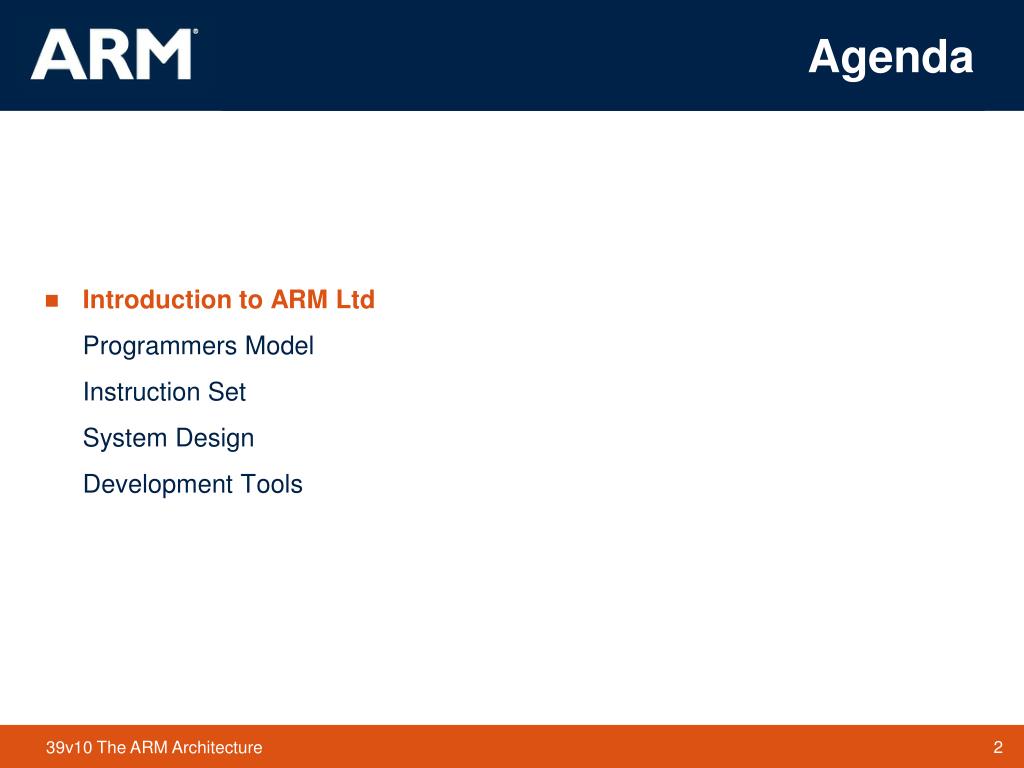 ARM®

Agenda

Introduction to ARM Ltd
Programmers Model
Instruction Set
System Design
Development Tools

39v10 The ARM Architecture

2